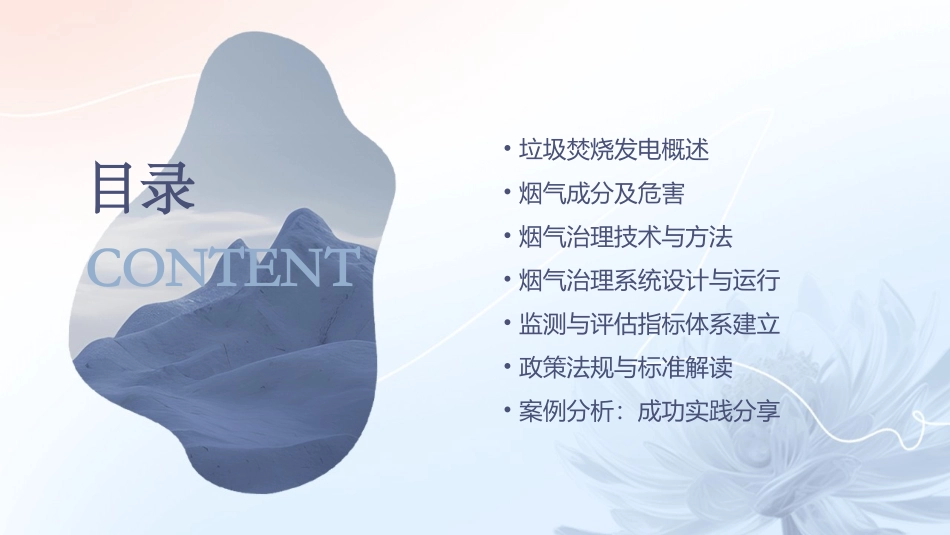 目录
CONTENT

• 垃圾焚烧发电概述
• 烟气成分及危害
• 烟气治理技术与方法
• 烟气治理系统设计与运行
• 监测与评估指标体系建立
• 政策法规与标准解读
• 案例分析：成功实践分享